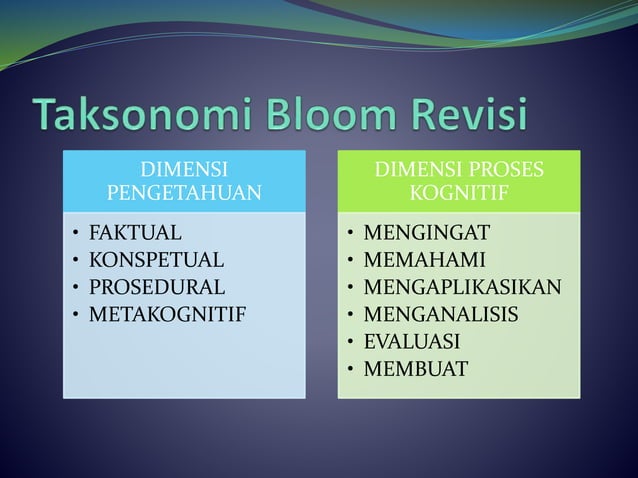 Taksonomi Bloom Revisi

DIMENSI PENGETAHUAN

• FAKTUAL
• KONSPETUAL
• PROSEDURAL
• METAKOGNITIF

DIMENSI PROSES KOGNITIF

• MENGINGAT
• MEMAHAMI
• MENGAPLIKASIKAN
• MENGANALISIS
• EVALUASI
• MEMBUAT